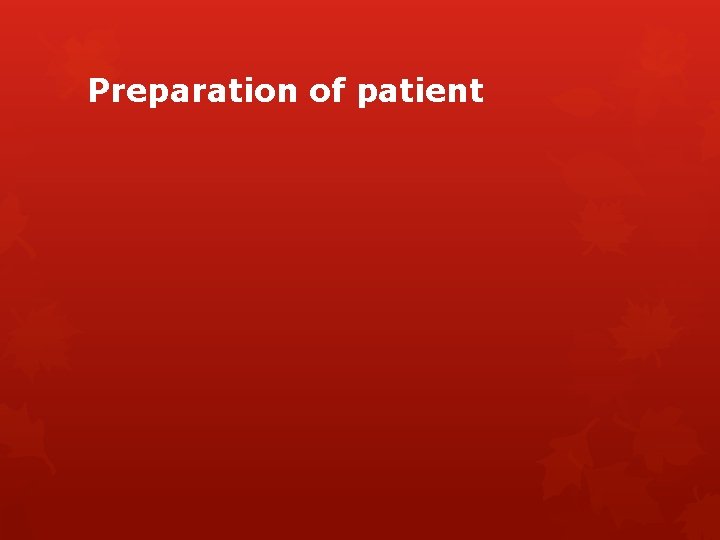 Preparation of patient